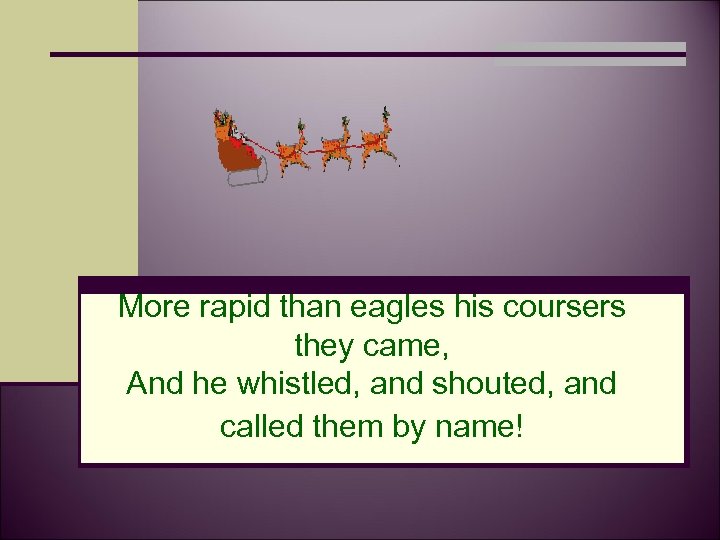 More rapid than eagles his coursers they came,
And he whistled, and shouted, and called them by name!